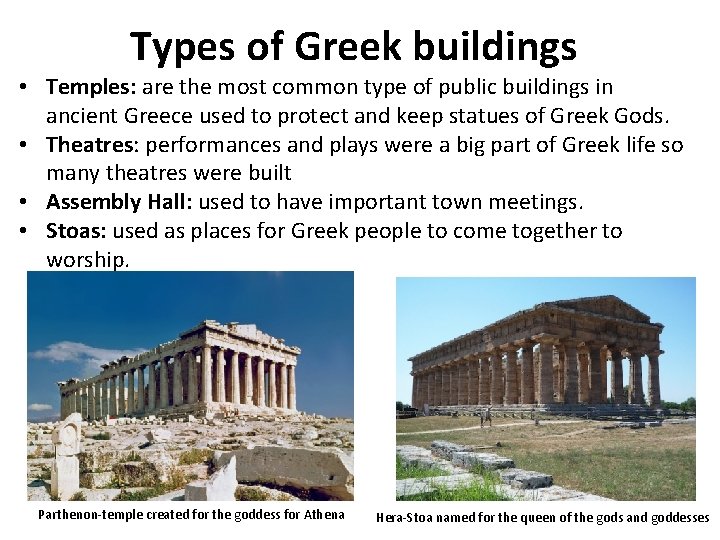 Types of Greek buildings

• Temples: are the most common type of public buildings in ancient Greece used to protect and keep statues of Greek Gods.
• Theatres: performances and plays were a big part of Greek life so many theatres were built
• Assembly Hall: used to have important town meetings.
• Stoas: used as places for Greek people to come together to worship.

Parthenon-temple created for the goddess for Athena

Hera-Stoa named for the queen of the gods and goddesses